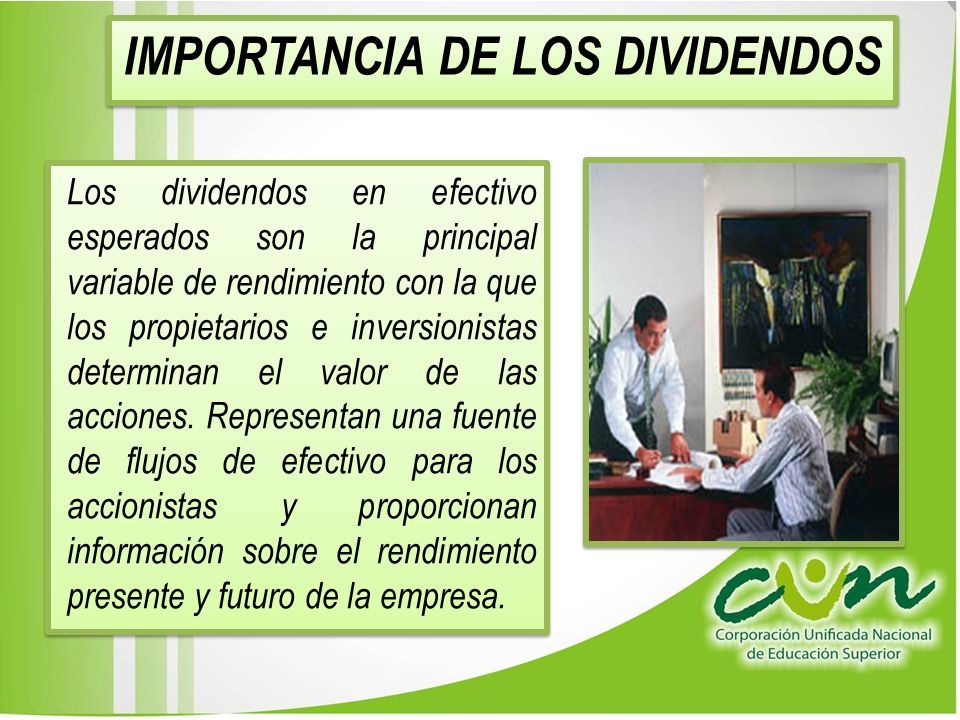 IMPORTANCIA DE LOS DIVIDENDOS

Los dividendos en efectivo esperados son la principal variable de rendimiento con la que los propietarios e inversionistas determinan el valor de las acciones. Representan una fuente de flujos de efectivo para los accionistas y proporcionan información sobre el rendimiento presente y futuro de la empresa.

cun
Corporación Unificada Nacional de Educación Superior